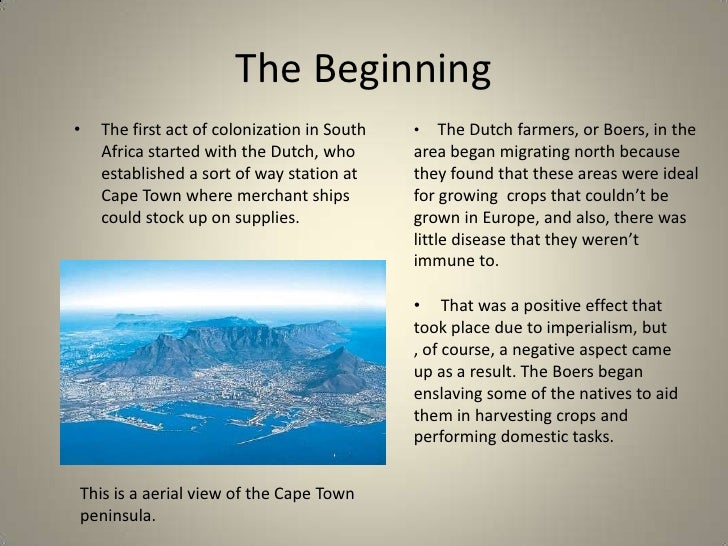 The Beginning

• The first act of colonization in South Africa started with the Dutch, who established a sort of way station at Cape Town where merchant ships could stock up on supplies.

This is a aerial view of the Cape Town peninsula.

• The Dutch farmers, or Boers, in the area began migrating north because they found that these areas were ideal for growing crops that couldn't be grown in Europe, and also, there was little disease that they weren't immune to.

• That was a positive effect that took place due to imperialism, but , of course, a negative aspect came up as a result. The Boers began enslaving some of the natives to aid them in harvesting crops and performing domestic tasks.